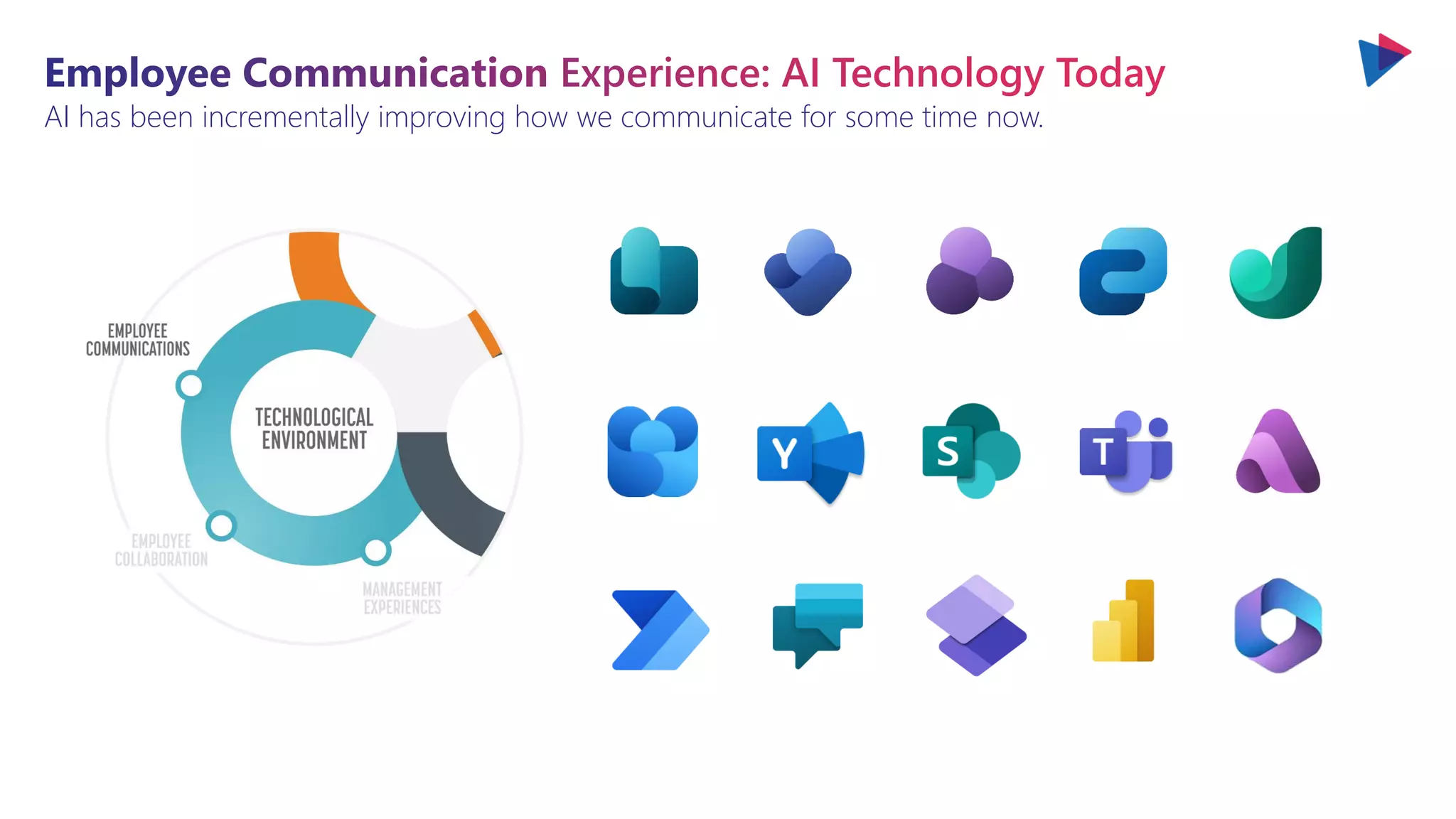 Employee Communication Experience: AI Technology Today

AI has been incrementally improving how we communicate for some time now.

EMPLOYEE COMMUNICATIONS

TECHNOLOGICAL ENVIRONMENT

EMPLOYEE COLLABORATION

MANAGEMENT EXPERIENCES

Y

S

T